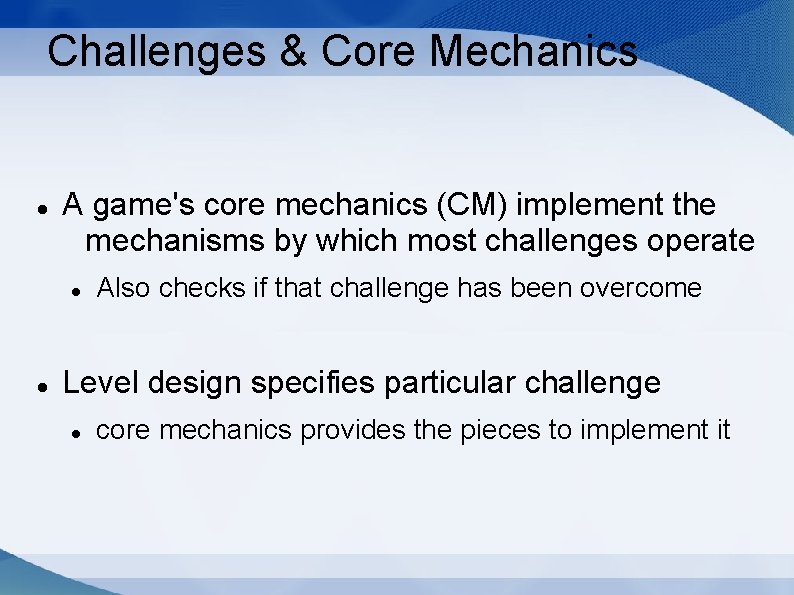 Challenges & Core Mechanics

- A game's core mechanics (CM) implement the mechanisms by which most challenges operate
 - Also checks if that challenge has been overcome

- Level design specifies particular challenge
 - core mechanics provides the pieces to implement it